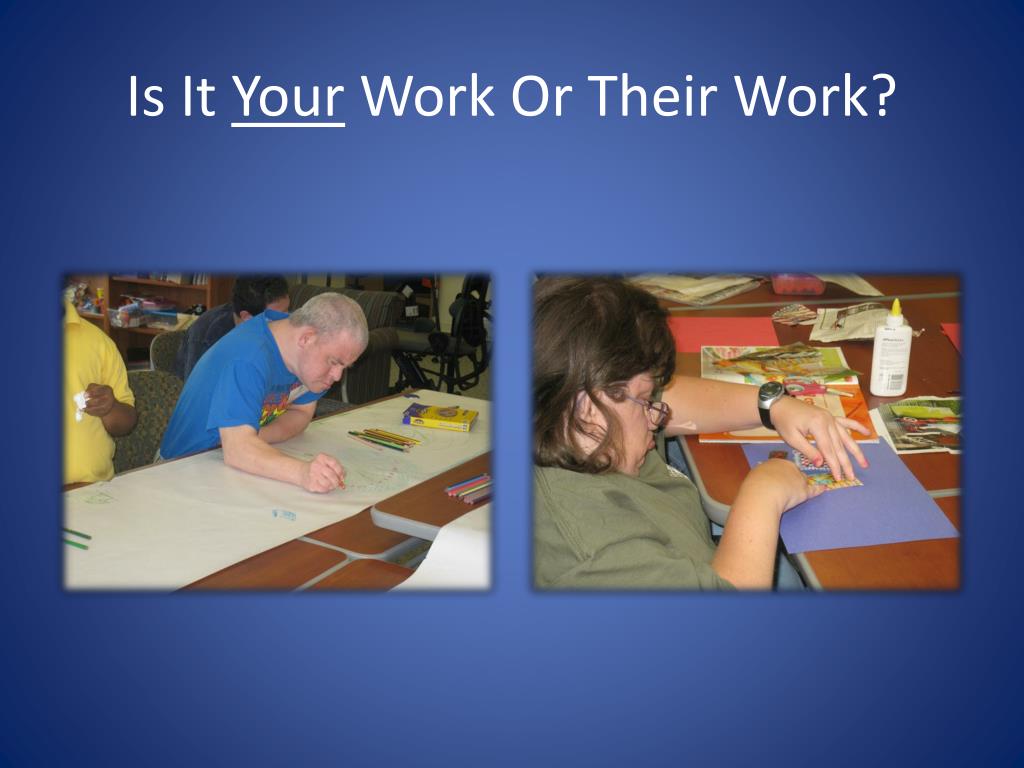 Is It Your Work Or Their Work?